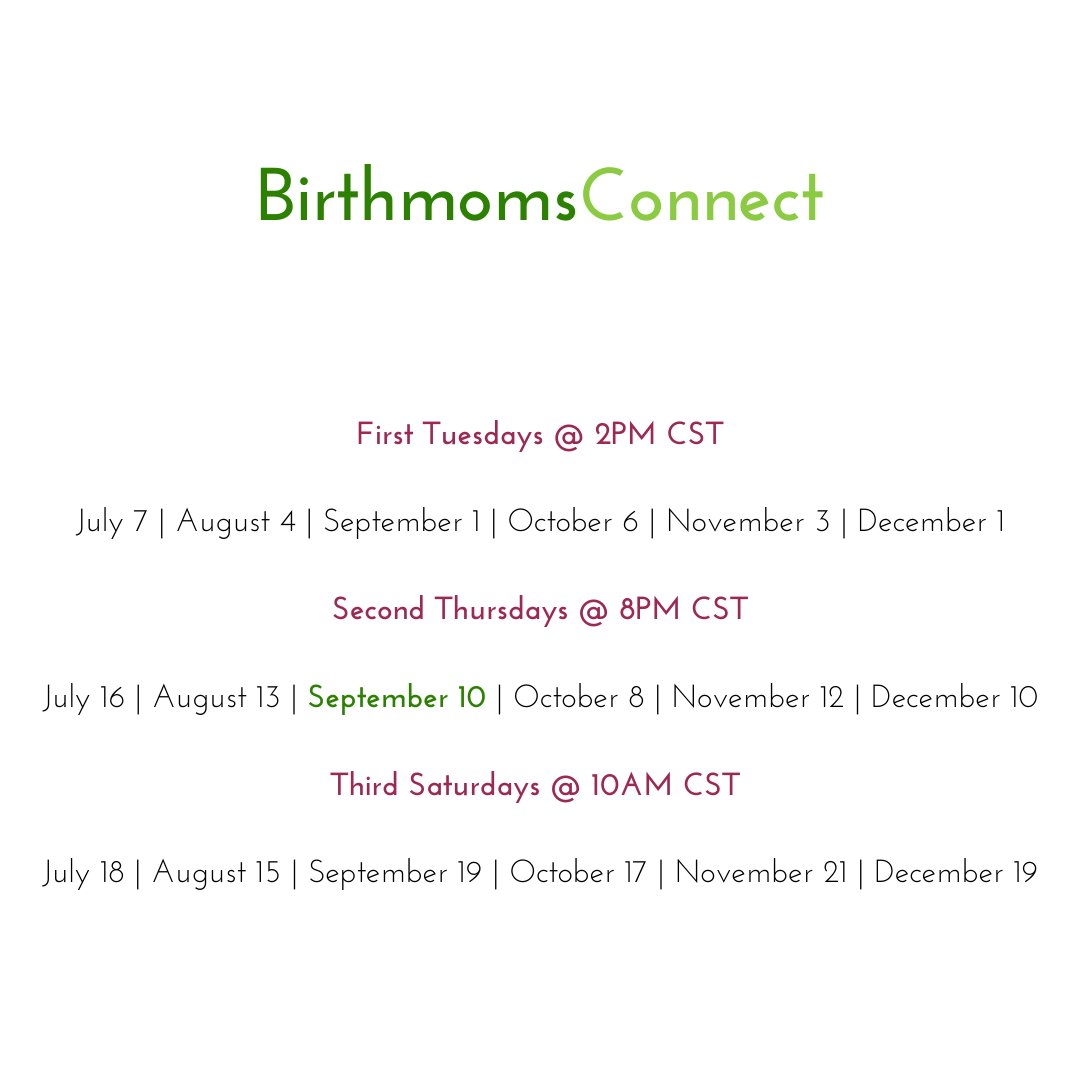 BirthmomsConnect

First Tuesdays @ 2PM CST

July 7 | August 4 | September 1 | October 6 | November 3 | December 1

Second Thursdays @ 8PM CST

July 16 | August 13 | September 10 | October 8 | November 12 | December 10

Third Saturdays @ 10AM CST

July 18 | August 15 | September 19 | October 17 | November 21 | December 19